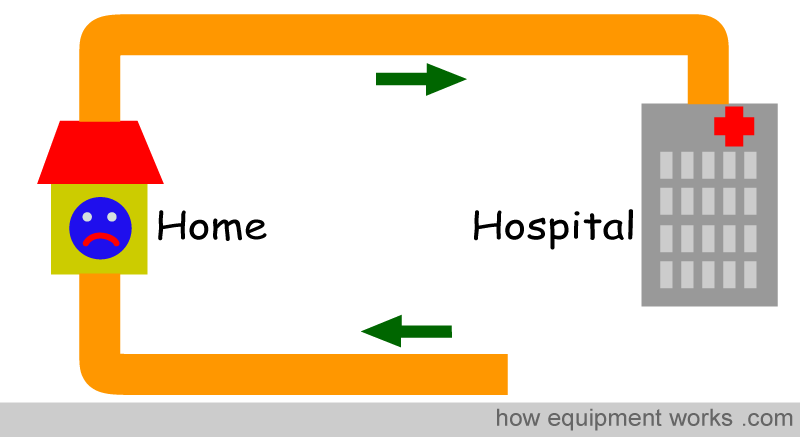 Home

Hospital

how equipment works .com